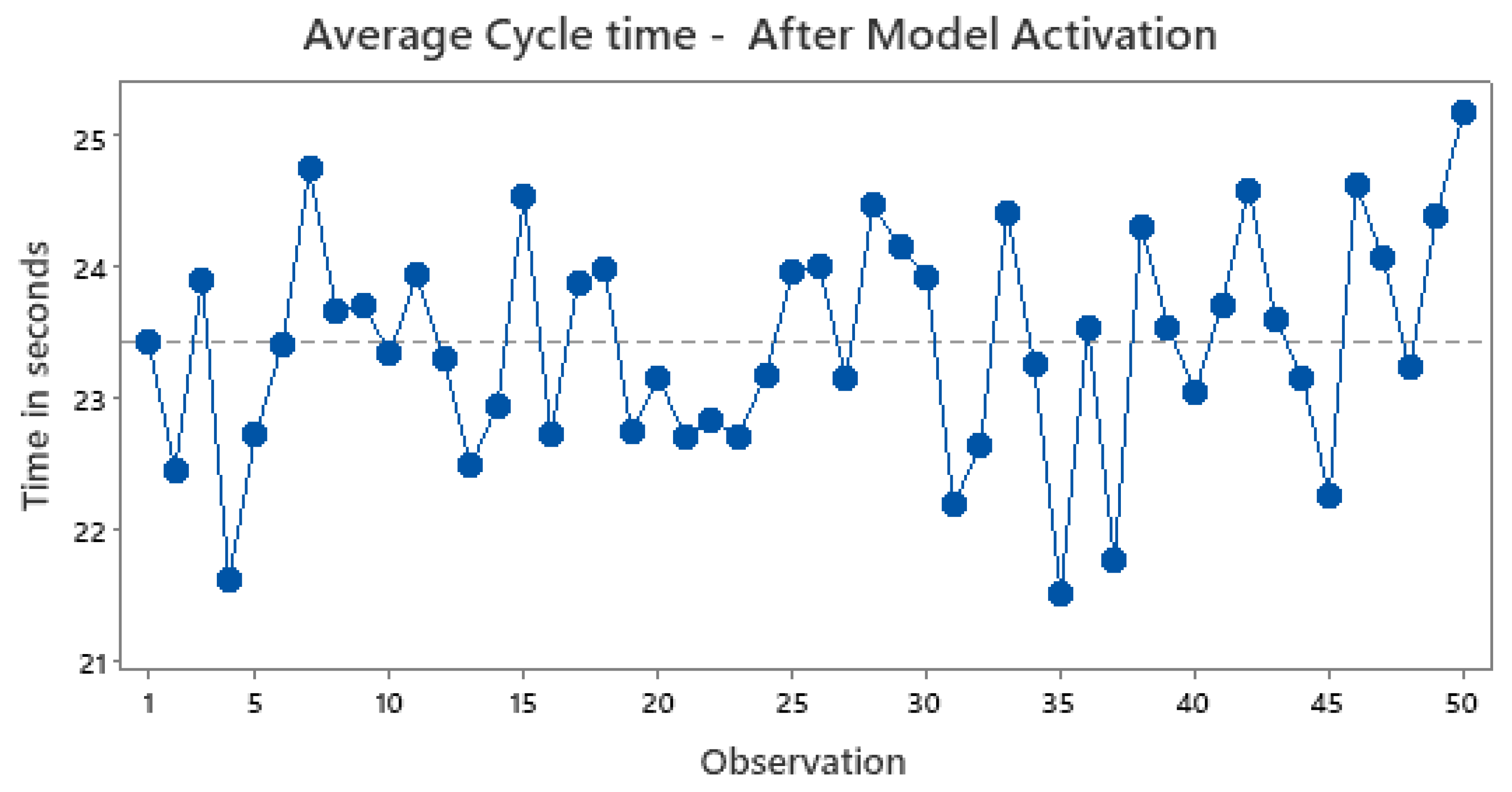 Average Cycle time - After Model Activation

Time in seconds

25
24
23
22
21

1
5
10
15
20
25
30
35
40
45
50

Observation